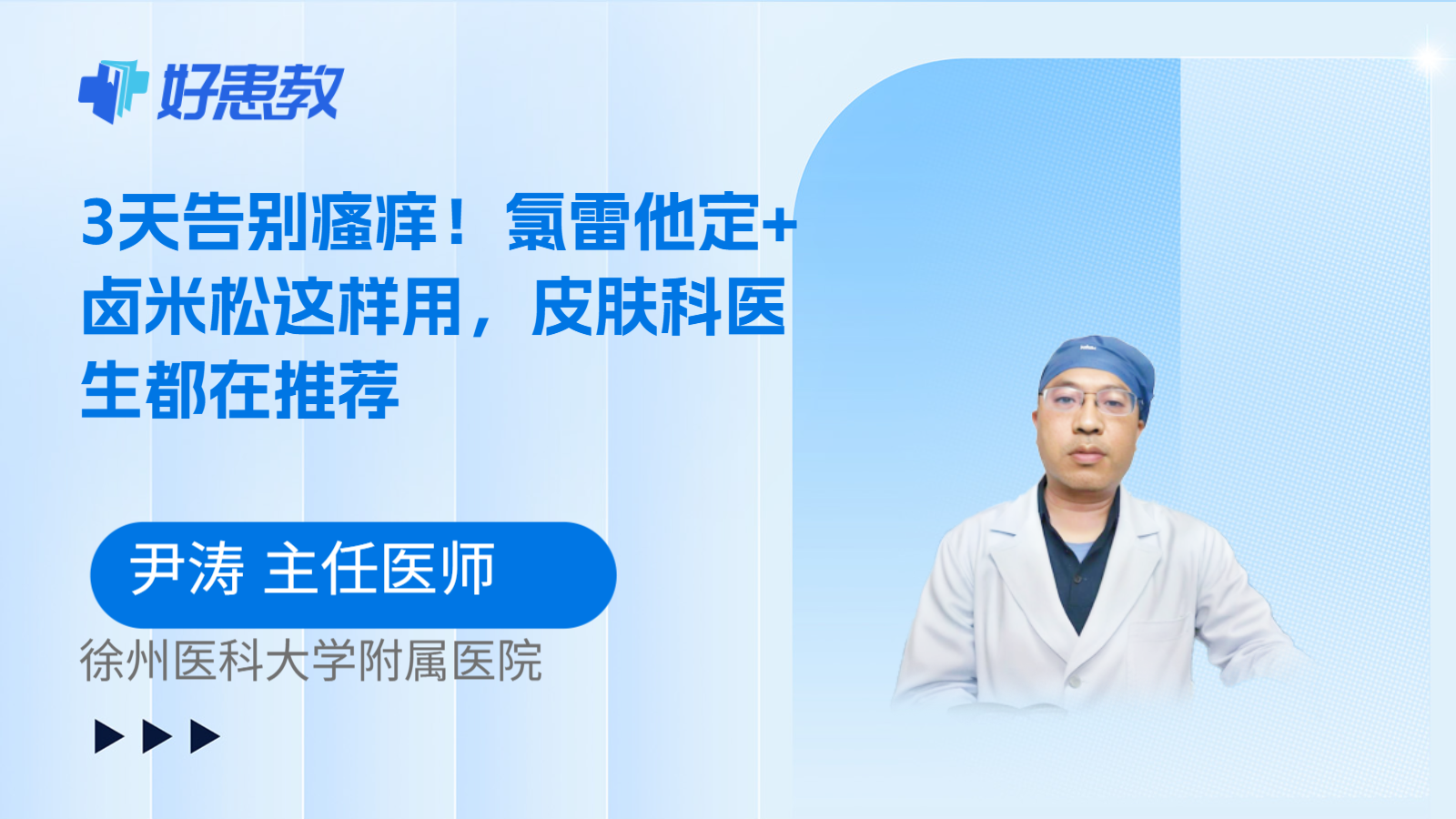 好患教

3天告别瘙痒！氯雷他定+卤米松这样用，皮肤科医生都在推荐

尹涛 主任医师

徐州医科大学附属医院